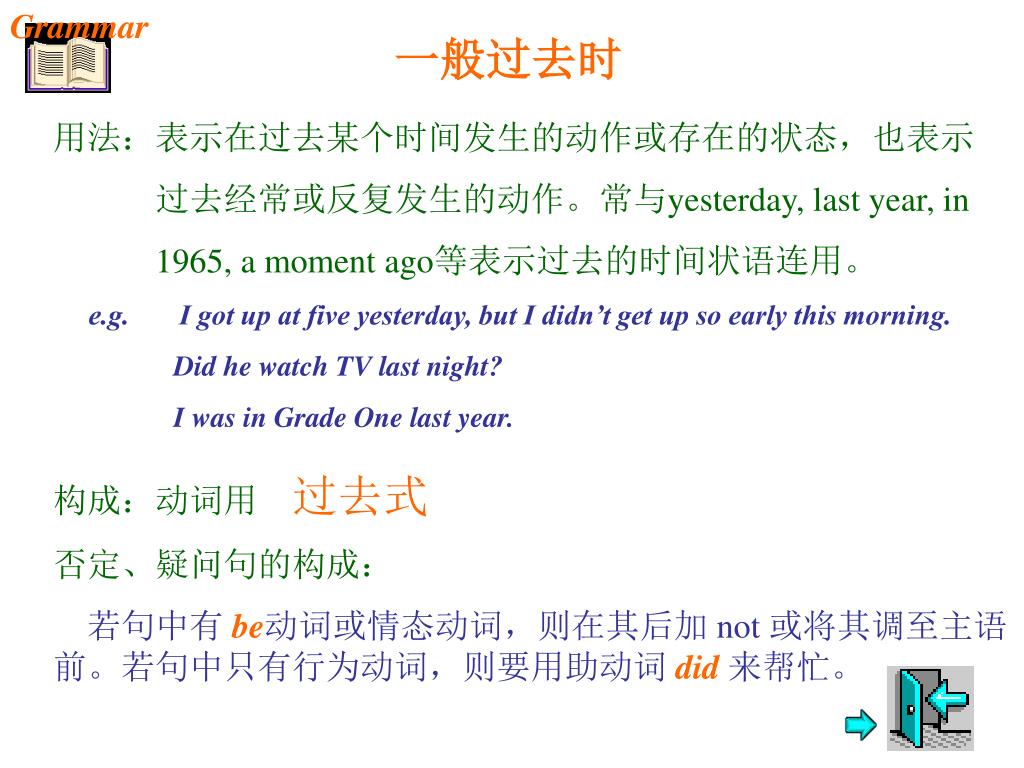 Grammar

一般过去时

用法：表示在过去某个时间发生的动作或存在的状态，也表示过去经常或反复发生的动作。常与yesterday, last year, in 1965, a moment ago等表示过去的时间状语连用。

e.g. I got up at five yesterday, but I didn’t get up so early this morning.
Did he watch TV last night?
I was in Grade One last year.

构成：动词用 过去式

否定、疑问句的构成：

若句中有 be动词或情态动词，则在其后加 not 或将其调至主语前。若句中只有行为动词，则要用助动词 did 来帮忙。